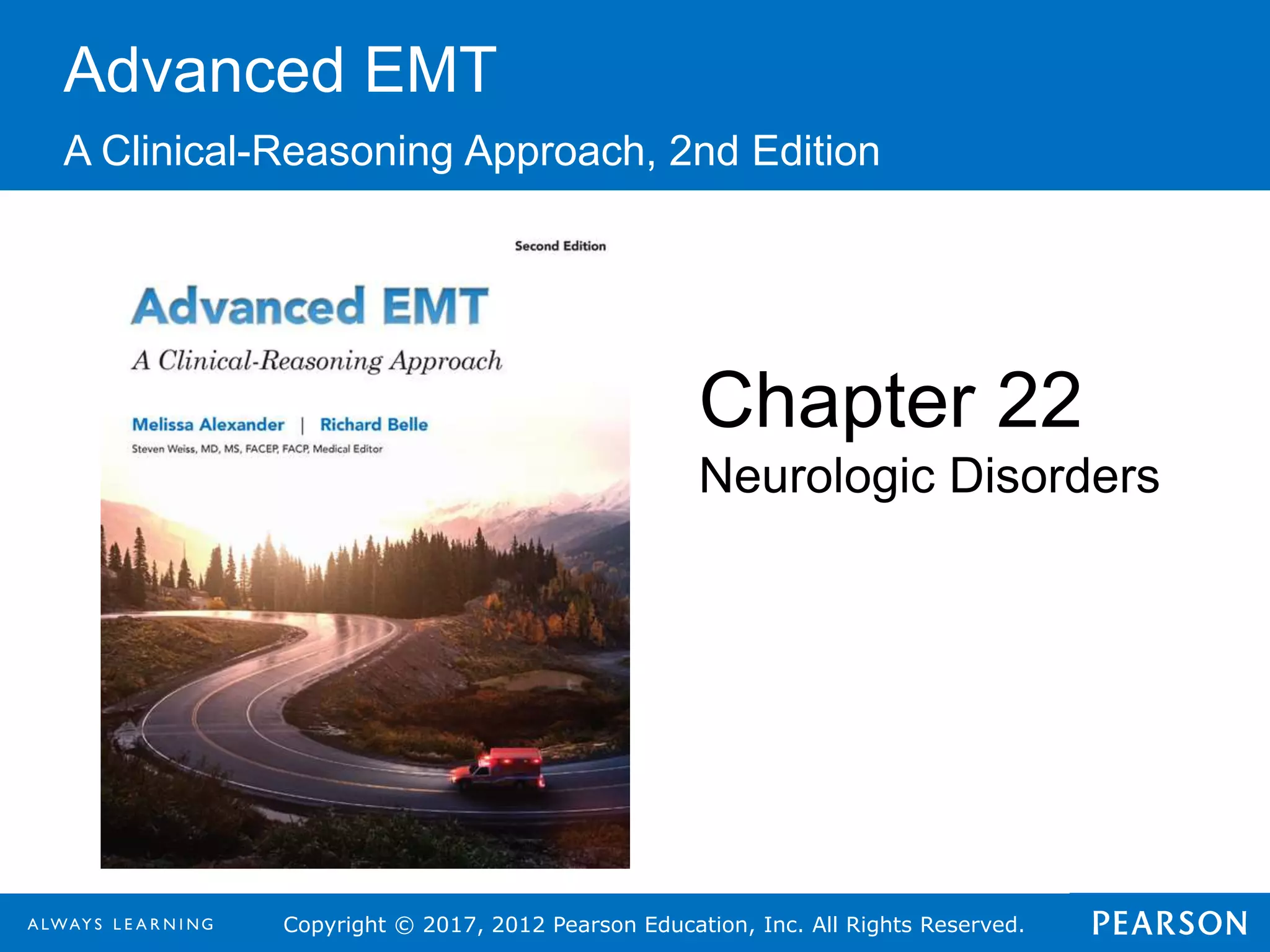 Advanced EMT

A Clinical-Reasoning Approach, 2nd Edition

Second Edition

Advanced EMT

A Clinical-Reasoning Approach

Melissa Alexander | Richard Belle

Steven Weiss, MD, MS, FACEP, FACP, Medical Editor

Chapter 22

Neurologic Disorders

ALWAYS LEARNING

Copyright © 2017, 2012 Pearson Education, Inc. All Rights Reserved.

PEARSON